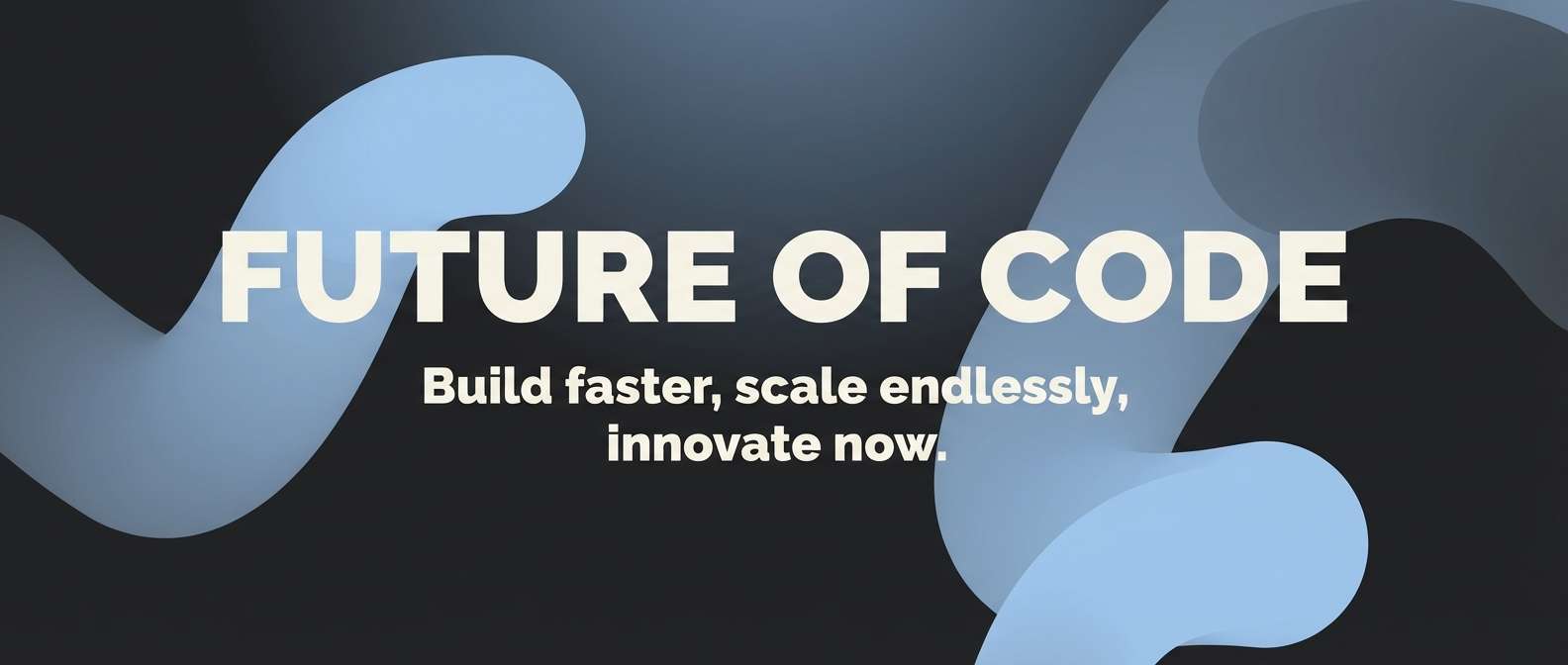 FUTURE OF CODE

Build faster, scale endlessly, innovate now.